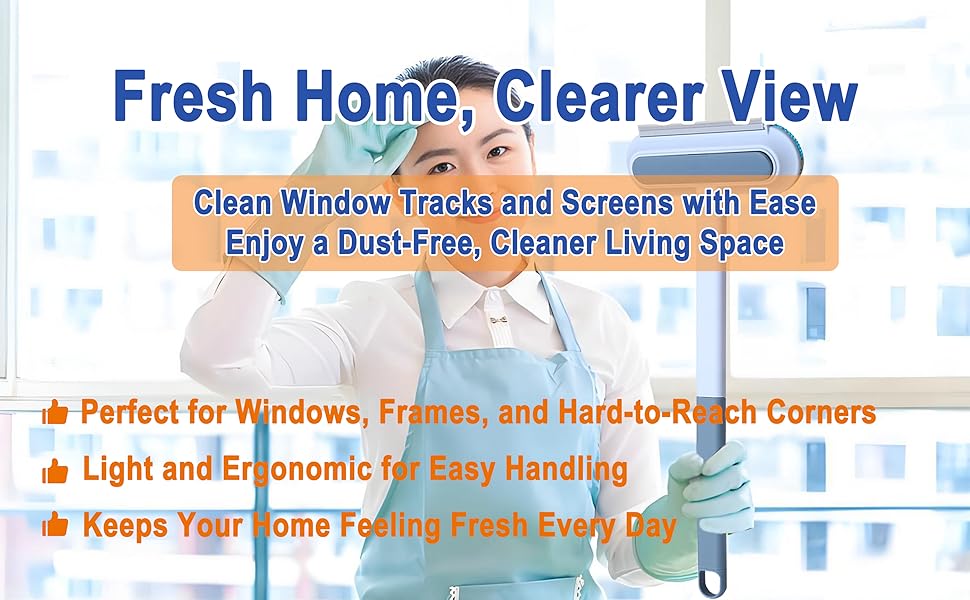 Fresh Home, Clearer View

Clean Window Tracks and Screens with Ease
Enjoy a Dust-Free, Cleaner Living Space

Perfect for Windows, Frames, and Hard-to-Reach Corners

Light and Ergonomic for Easy Handling

Keeps Your Home Feeling Fresh Every Day